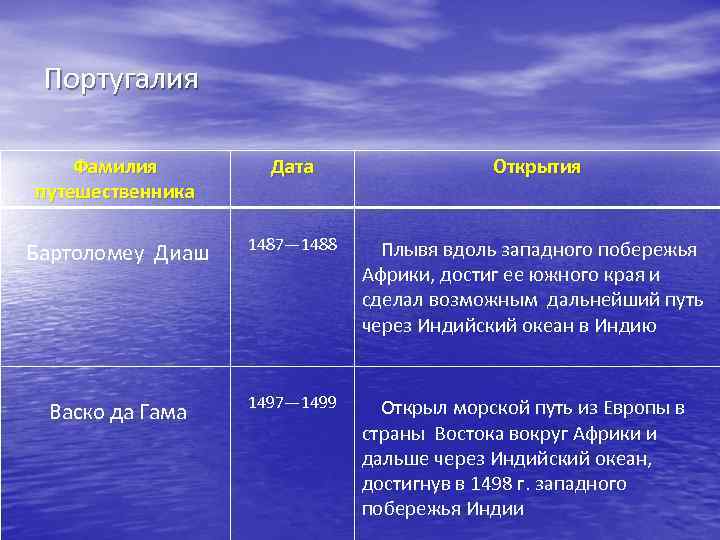 Португалия

| Фамилия путешественника | Дата | Открытия |
|---|---|---|
| Бартоломеу Диаш | 1487—1488 | Плывя вдоль западного побережья Африки, достиг ее южного края и сделал возможным дальнейший путь через Индийский океан в Индию |
| Васко да Гама | 1497—1499 | Открыл морской путь из Европы в страны Востока вокруг Африки и дальше через Индийский океан, достигнув в 1498 г. западного побережья Индии |